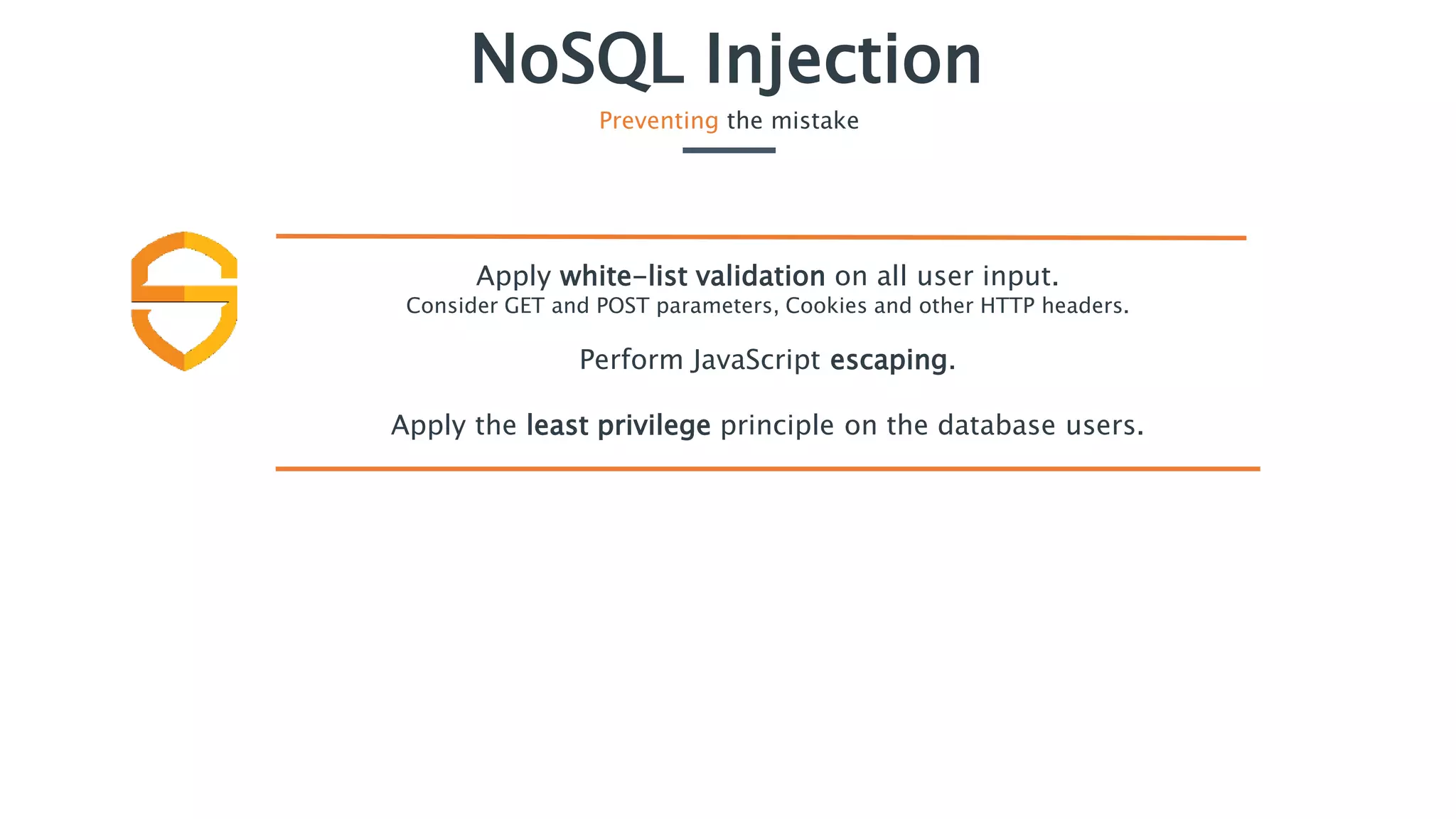 NoSQL Injection

Preventing the mistake

Apply white-list validation on all user input.
Consider GET and POST parameters, Cookies and other HTTP headers.

Perform JavaScript escaping.

Apply the least privilege principle on the database users.